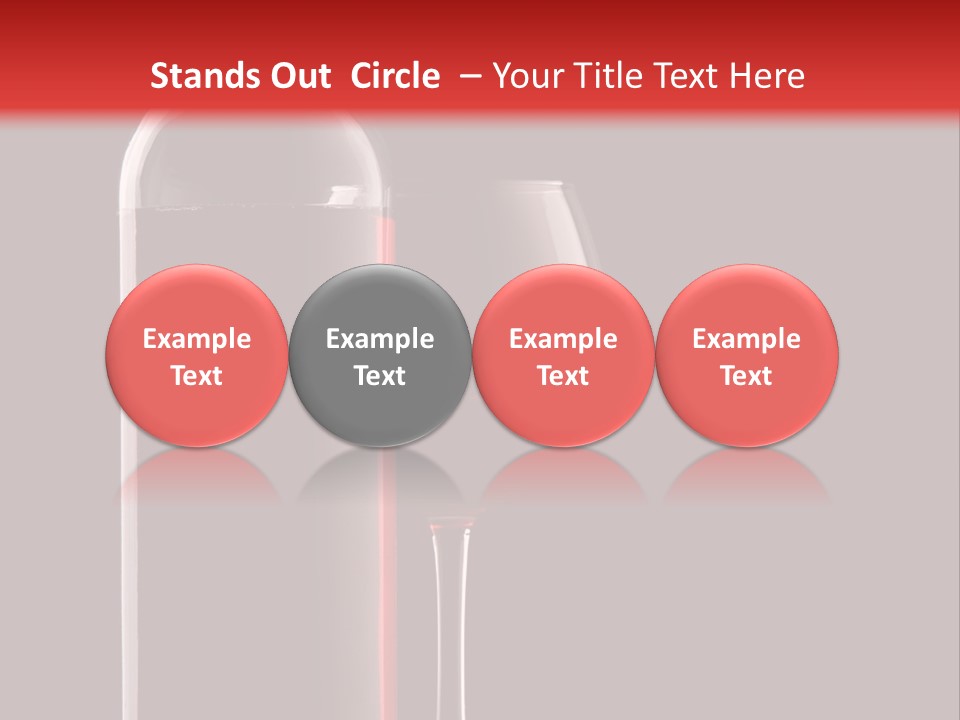 Stands Out Circle – Your Title Text Here

Example Text

Example Text

Example Text

Example Text